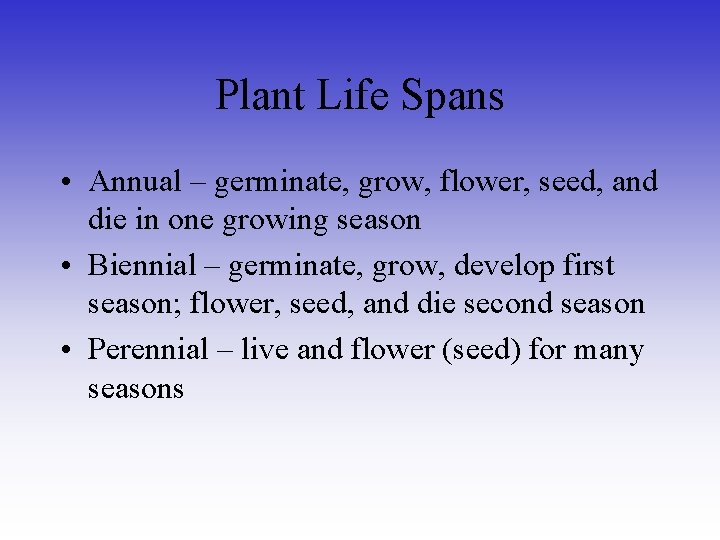 Plant Life Spans

• Annual – germinate, grow, flower, seed, and die in one growing season

• Biennial – germinate, grow, develop first season; flower, seed, and die second season

• Perennial – live and flower (seed) for many seasons